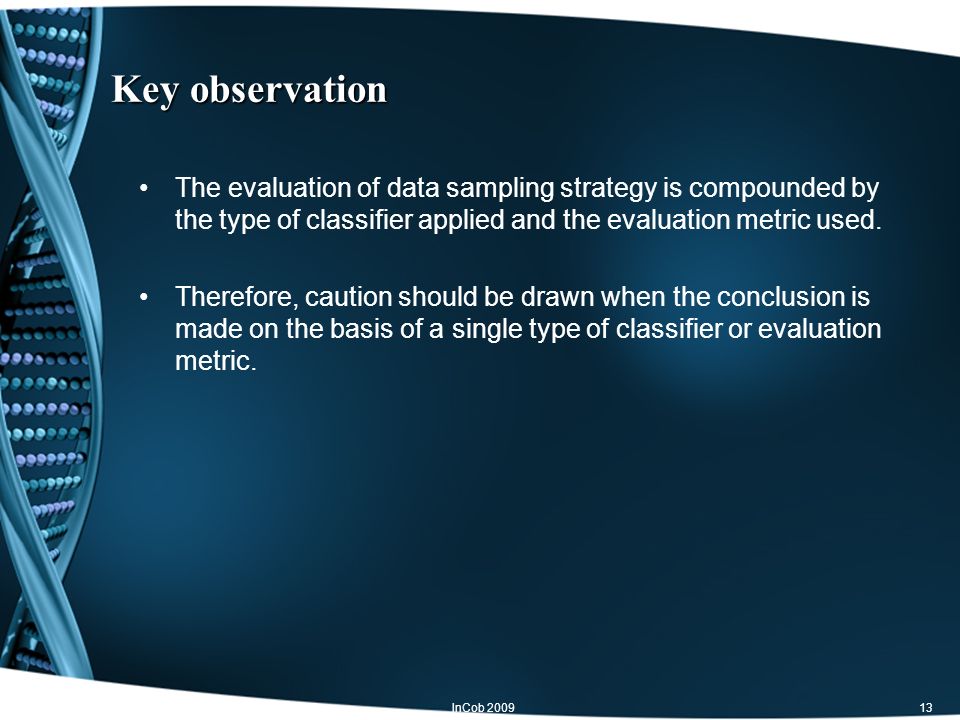 Key observation

• The evaluation of data sampling strategy is compounded by the type of classifier applied and the evaluation metric used.

• Therefore, caution should be drawn when the conclusion is made on the basis of a single type of classifier or evaluation metric.

InCob 2009

13